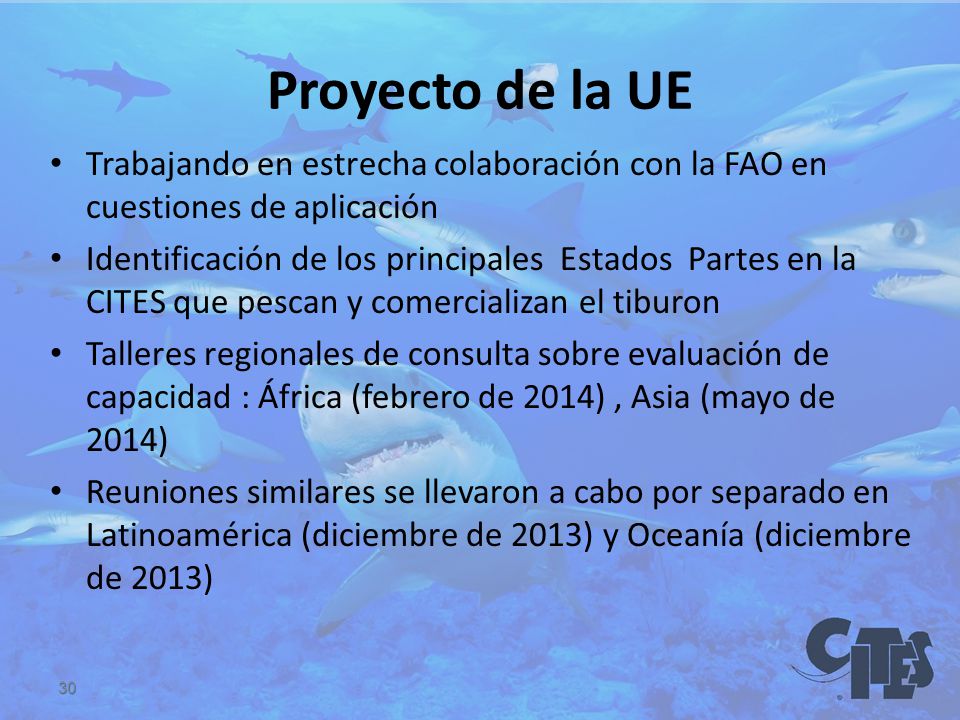 Proyecto de la UE

• Trabajando en estrecha colaboración con la FAO en cuestiones de aplicación
• Identificación de los principales Estados Partes en la CITES que pescan y comercializan el tiburon
• Talleres regionales de consulta sobre evaluación de capacidad : África (febrero de 2014) , Asia (mayo de 2014)
• Reuniones similares se llevaron a cabo por separado en Latinoamérica (diciembre de 2013) y Oceanía (diciembre de 2013)

30

CITES